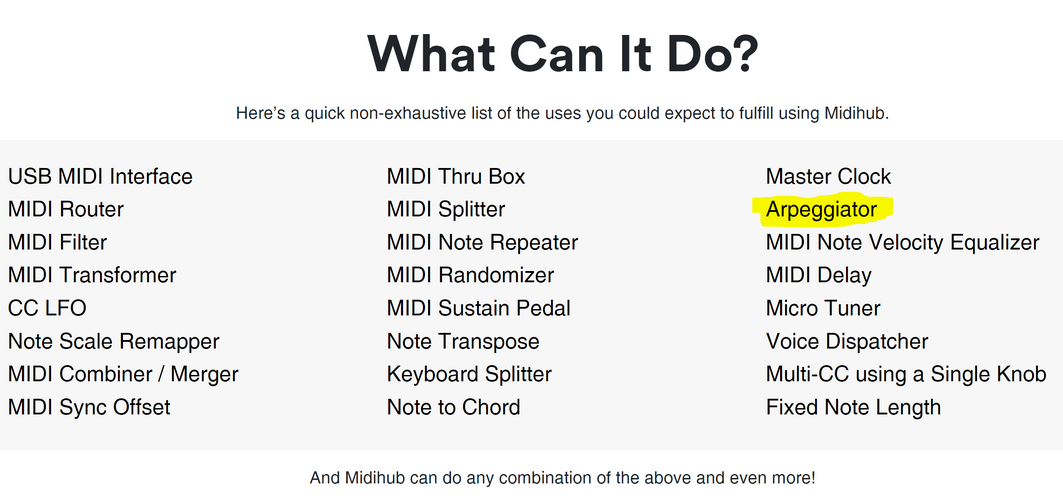 What Can It Do?

Here's a quick non-exhaustive list of the uses you could expect to fulfill using Midihub.

USB MIDI Interface
MIDI Router
MIDI Filter
MIDI Transformer
CC LFO
Note Scale Remapper
MIDI Combiner / Merger
MIDI Sync Offset

MIDI Thru Box
MIDI Splitter
MIDI Note Repeater
MIDI Randomizer
MIDI Sustain Pedal
Note Transpose
Keyboard Splitter
Note to Chord

Master Clock
Arpeggiator
MIDI Note Velocity Equalizer
MIDI Delay
Micro Tuner
Voice Dispatcher
Multi-CC using a Single Knob
Fixed Note Length

And Midihub can do any combination of the above and even more!